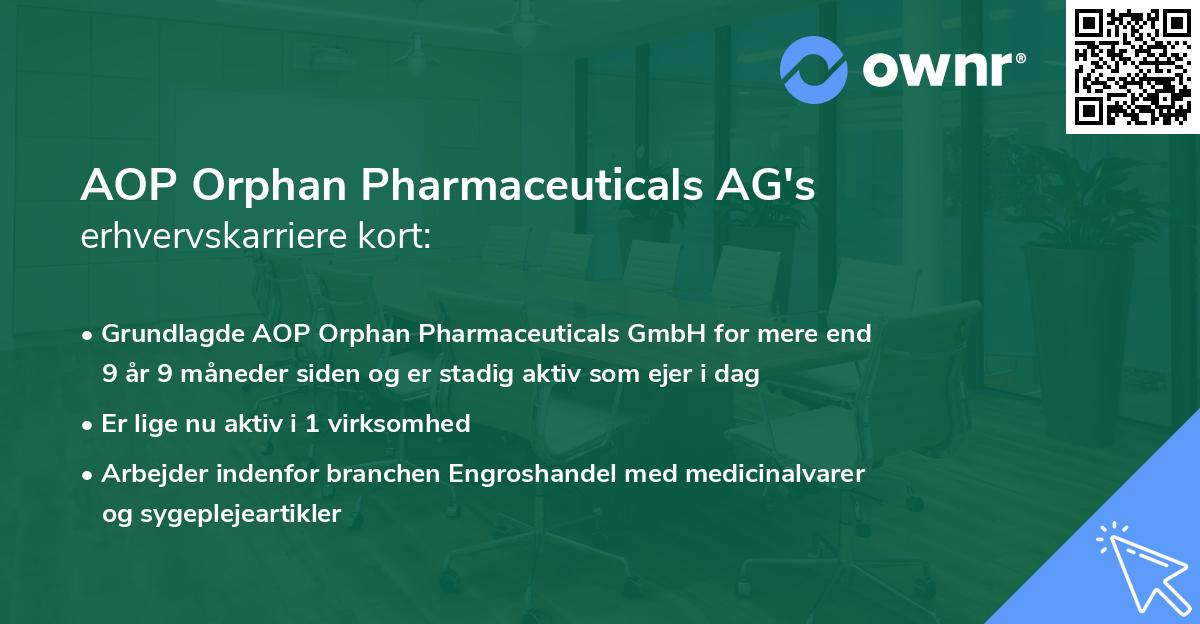 ownr®

AOP Orphan Pharmaceuticals AG's
erhvervskarriere kort:

• Grundlagde AOP Orphan Pharmaceuticals GmbH for mere end 9 år 9 måneder siden og er stadig aktiv som ejer i dag

• Er lige nu aktiv i 1 virksomhed

• Arbejder indenfor branchen Engroshandel med medicinalvarer og sygeplejeartikler